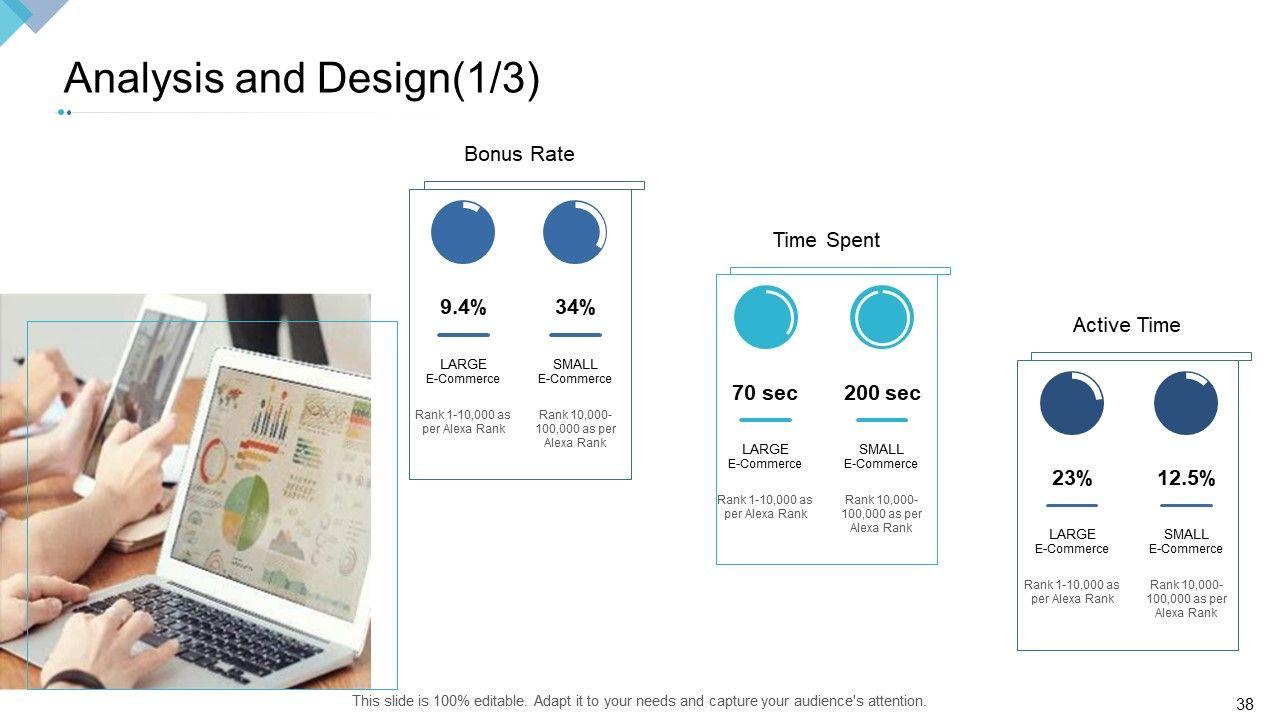 Analysis and Design(1/3)

Bonus Rate

9.4%

LARGE
E-Commerce

Rank 1-10,000 as per Alexa Rank

34%

SMALL
E-Commerce

Rank 10,000-100,000 as per Alexa Rank

Time Spent

70 sec

LARGE
E-Commerce

Rank 1-10,000 as per Alexa Rank

200 sec

SMALL
E-Commerce

Rank 10,000-100,000 as per Alexa Rank

Active Time

23%

LARGE
E-Commerce

Rank 1-10,000 as per Alexa Rank

12.5%

SMALL
E-Commerce

Rank 10,000-100,000 as per Alexa Rank

This slide is 100% editable. Adapt it to your needs and capture your audience's attention.

38